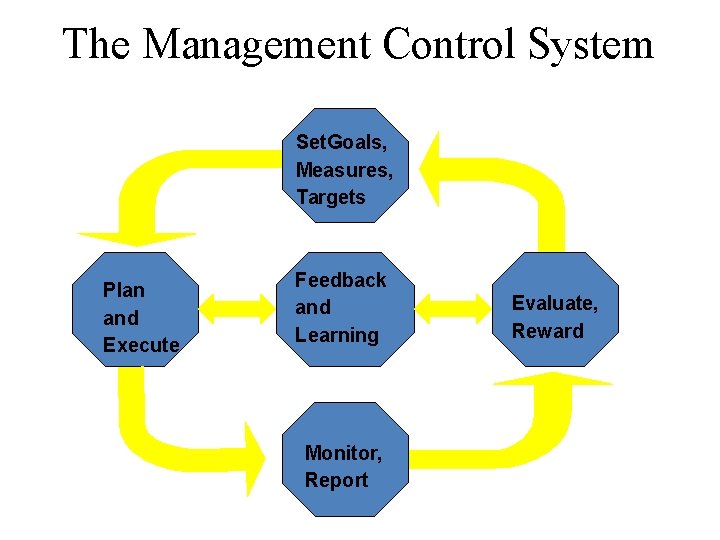 The Management Control System

SetGoals, Measures, Targets

Plan and Execute

Feedback and Learning

Evaluate, Reward

Monitor, Report